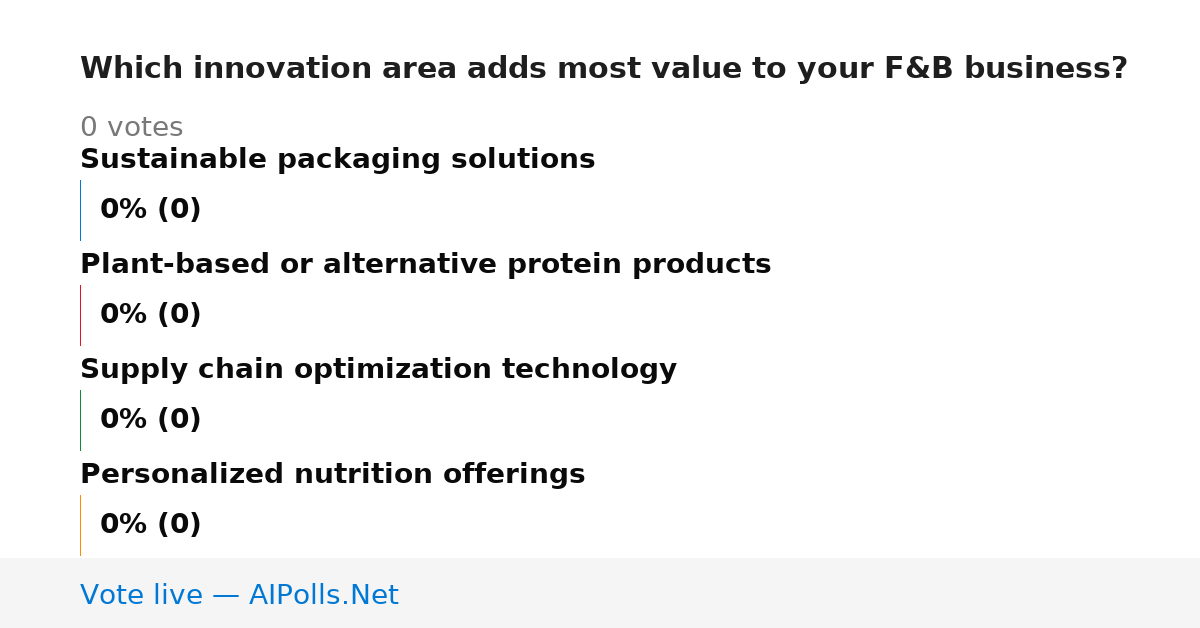 Which innovation area adds most value to your F&B business?

0 votes

Sustainable packaging solutions

0% (0)

Plant-based or alternative protein products

0% (0)

Supply chain optimization technology

0% (0)

Personalized nutrition offerings

0% (0)

Vote live — AIPolls.Net